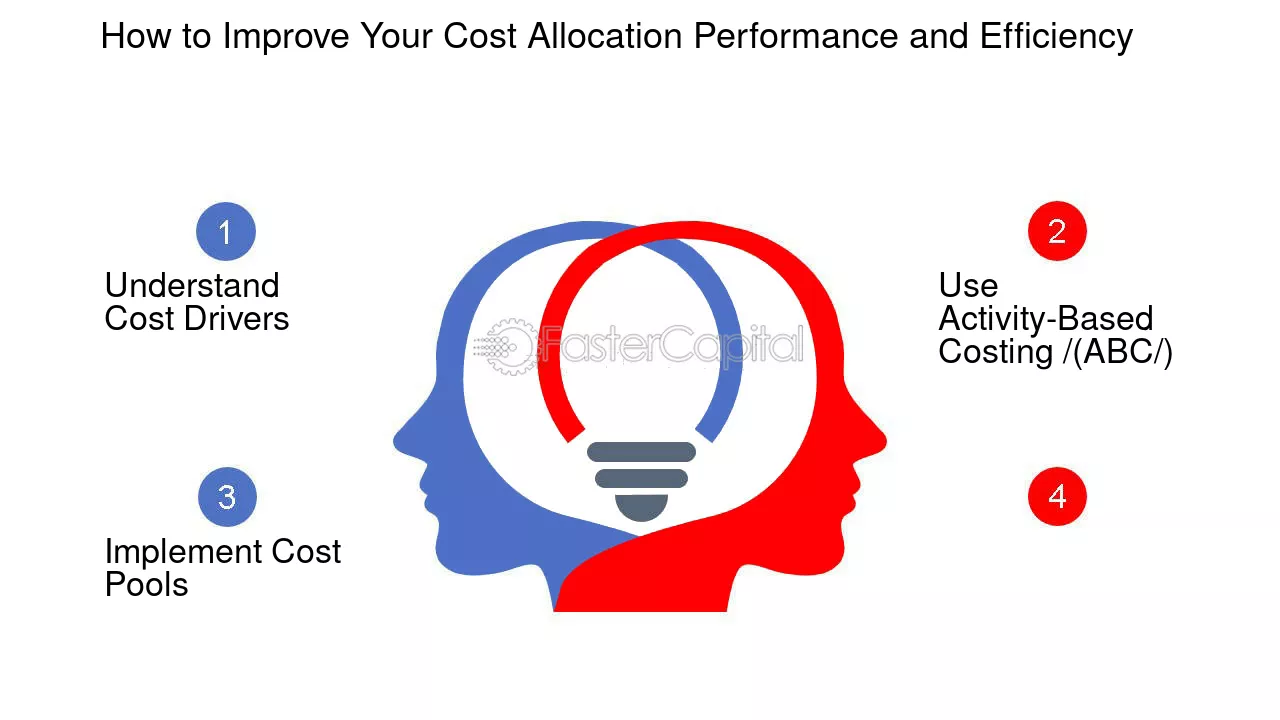 How to Improve Your Cost Allocation Performance and Efficiency

1

Understand Cost Drivers

2

Use Activity-Based Costing /(ABC/)

3

Implement Cost Pools

4

FasterCapital